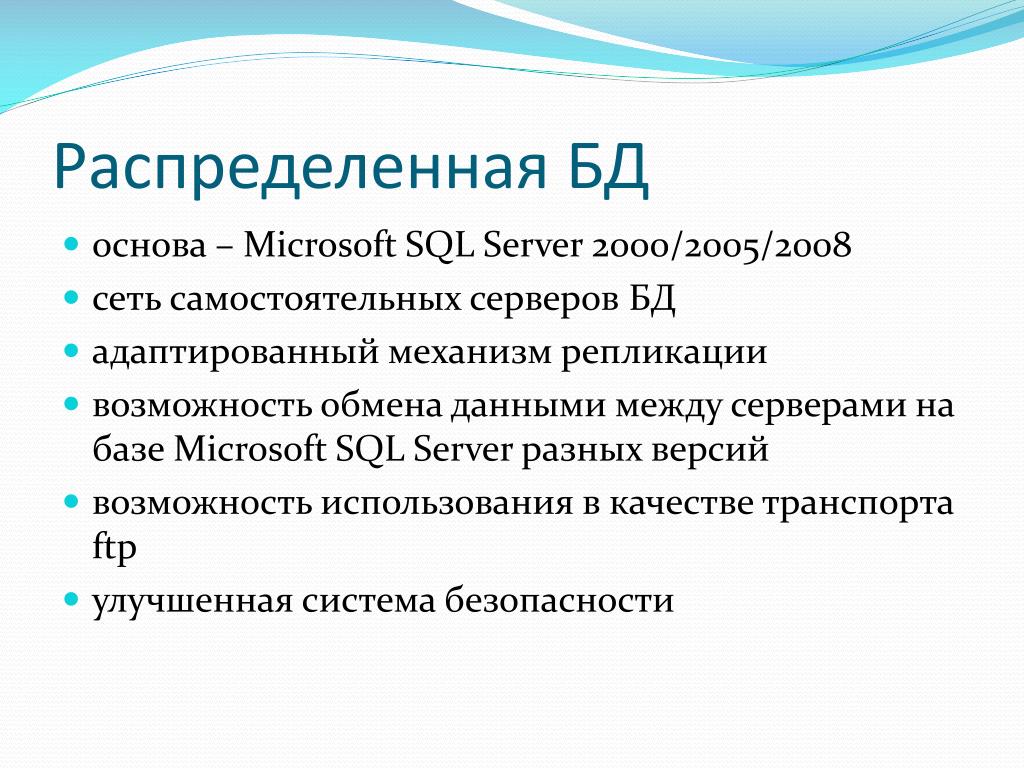 Распределенная БД

- основа – Microsoft SQL Server 2000/2005/2008
- сеть самостоятельных серверов БД
- адаптированный механизм репликации
- возможность обмена данными между серверами на базе Microsoft SQL Server разных версий
- возможность использования в качестве транспорта ftp
- улучшенная система безопасности